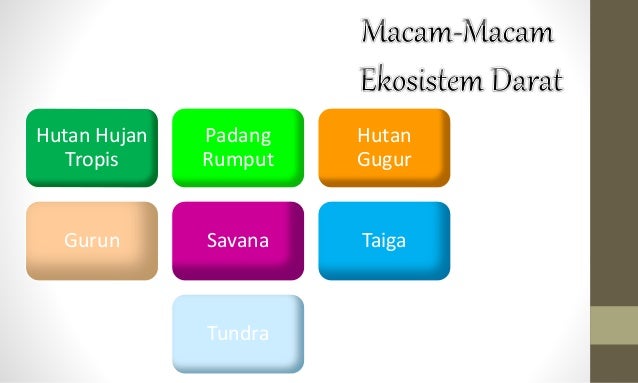 Macam-Macam Ekosistem Darat

Hutan Hujan Tropis

Padang Rumput

Hutan Gugur

Gurun

Savana

Taiga

Tundra